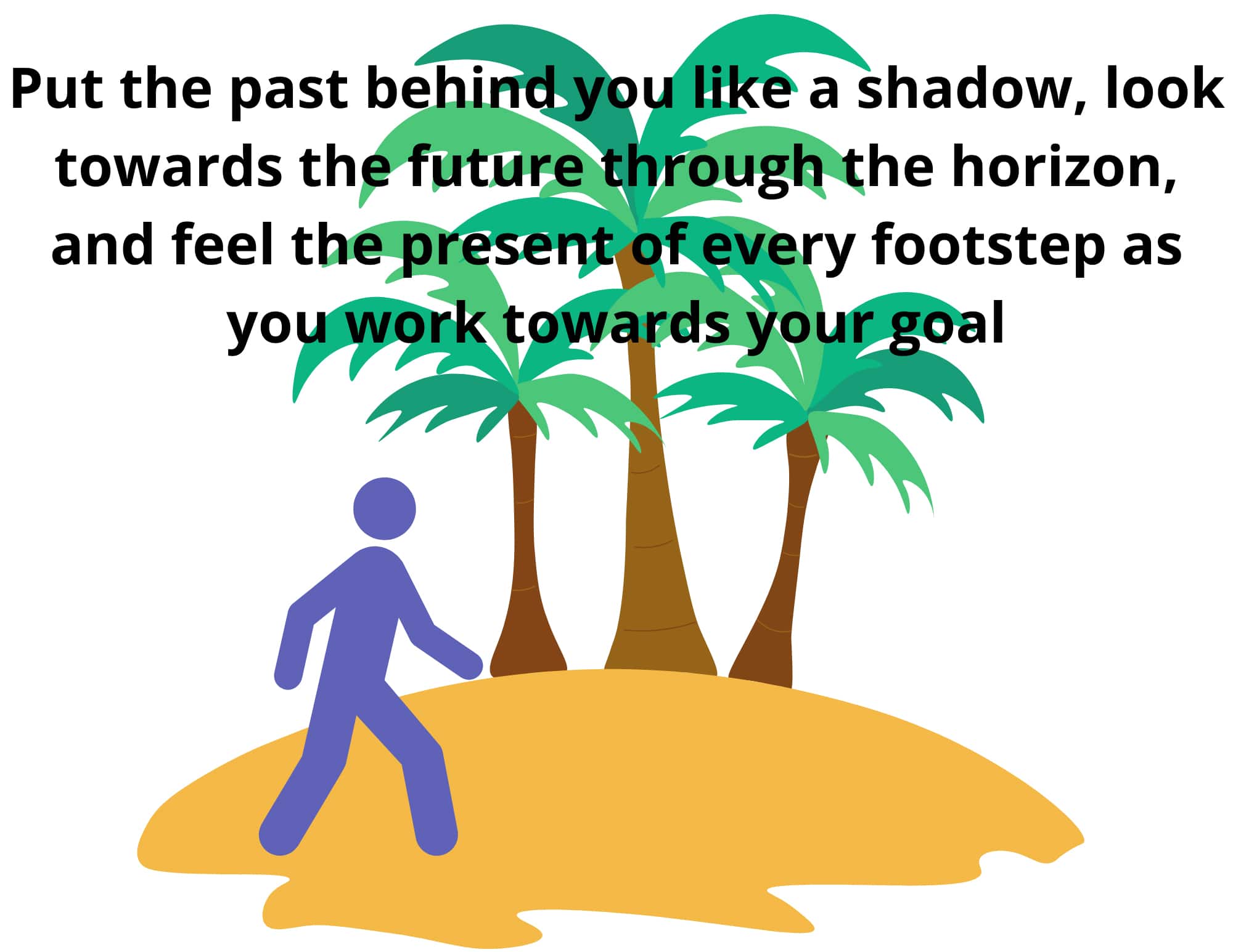 Put the past behind you like a shadow, look towards the future through the horizon, and feel the present of every footstep as you work towards your goal